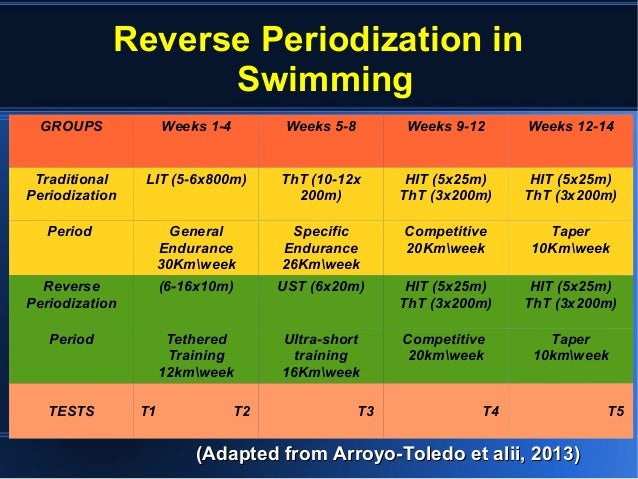 Reverse Periodization in Swimming

| GROUPS | Weeks 1-4 | Weeks 5-8 | Weeks 9-12 | Weeks 12-14 |
|---|---|---|---|---|
| Traditional Periodization | LIT (5-6x800m) | ThT (10-12x 200m) | HIT (5x25m) ThT (3x200m) | HIT (5x25m) ThT (3x200m) |
| Period | General Endurance 30Km\week | Specific Endurance 26Km\week | Competitive 20Km\week | Taper 10Km\week |
| Reverse Periodization | (6-16x10m) | UST (6x20m) | HIT (5x25m) ThT (3x200m) | HIT (5x25m) ThT (3x200m) |
| Period | Tethered Training 12km\week | Ultra-short training 16Km\week | Competitive 20km\week | Taper 10km\week |
| TESTS | T1 T2 | T3 | T4 | T5 |

(Adapted from Arroyo-Toledo et alii, 2013)